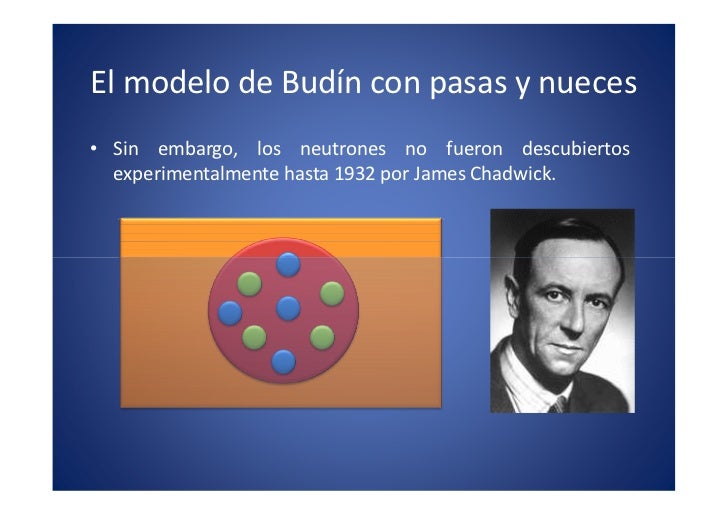 El modelo de Budín con pasas y nueces

• Sin embargo, los neutrones no fueron descubiertos experimentalmente hasta 1932 por James Chadwick.